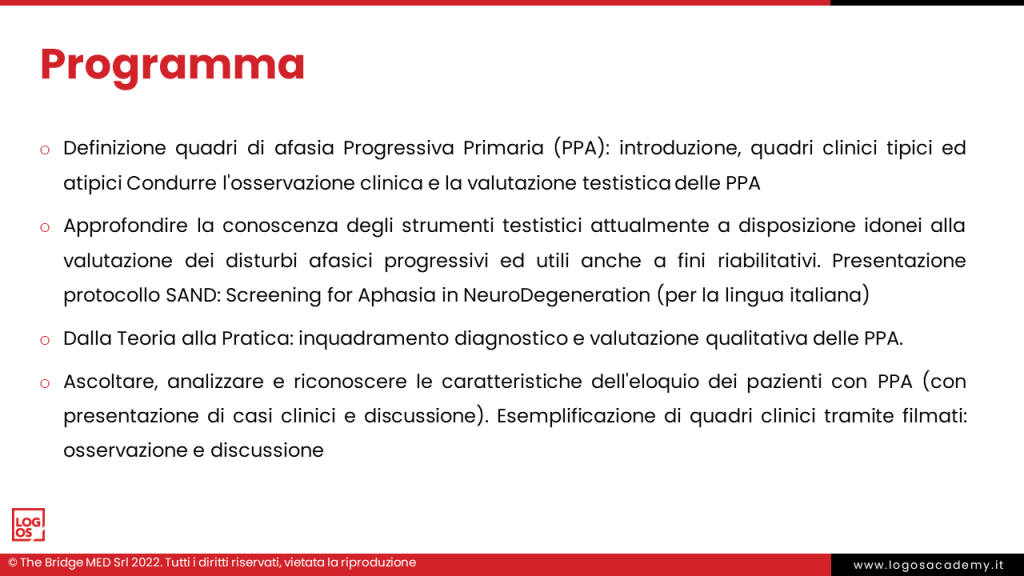 Programma

o Definizione quadri di afasia Progressiva Primaria (PPA): introduzione, quadri clinici tipici ed atipici Condurre l'osservazione clinica e la valutazione testistica delle PPA

o Approfondire la conoscenza degli strumenti testistici attualmente a disposizione idonei alla valutazione dei disturbi afasici progressivi ed utili anche a fini riabilitativi. Presentazione protocollo SAND: Screening for Aphasia in NeuroDegeneration (per la lingua italiana)

o Dalla Teoria alla Pratica: inquadramento diagnostico e valutazione qualitativa delle PPA.

o Ascoltare, analizzare e riconoscere le caratteristiche dell'eloquio dei pazienti con PPA (con presentazione di casi clinici e discussione). Esemplificazione di quadri clinici tramite filmati: osservazione e discussione

LOG OS

© The Bridge MED Srl 2022. Tutti i diritti riservati, vietata la riproduzione

www.logosacademy.it